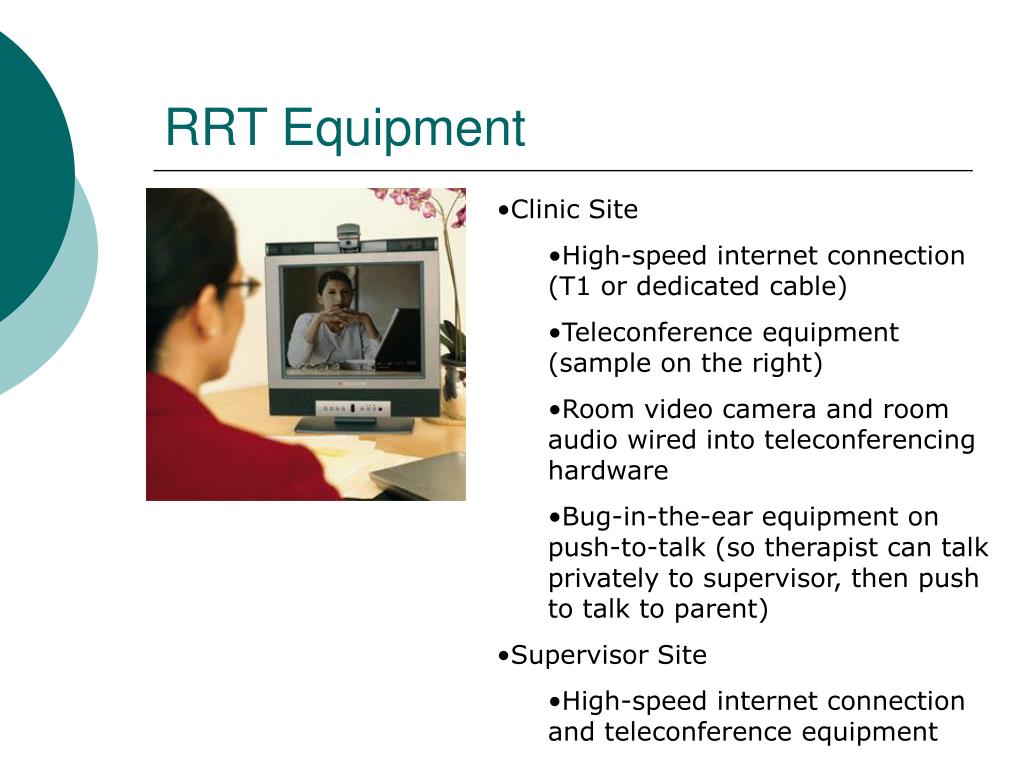 RRT Equipment

•Clinic Site

•High-speed internet connection (T1 or dedicated cable)

•Teleconference equipment (sample on the right)

•Room video camera and room audio wired into teleconferencing hardware

•Bug-in-the-ear equipment on push-to-talk (so therapist can talk privately to supervisor, then push to talk to parent)

•Supervisor Site

•High-speed internet connection and teleconference equipment